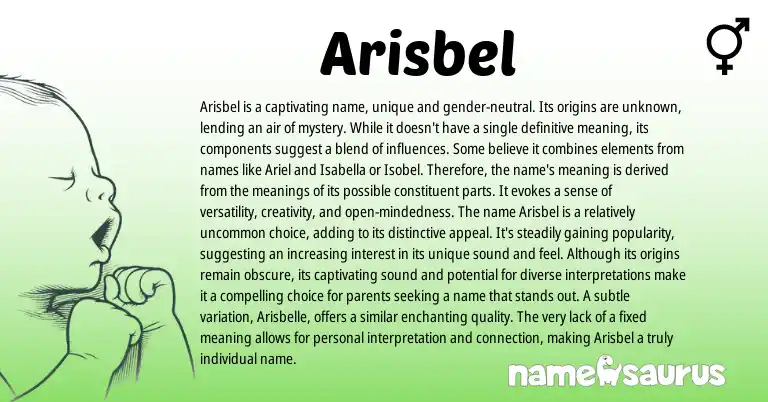 Arisbel

Arisbel is a captivating name, unique and gender-neutral. Its origins are unknown, lending an air of mystery. While it doesn't have a single definitive meaning, its components suggest a blend of influences. Some believe it combines elements from names like Ariel and Isabella or Isobel. Therefore, the name's meaning is derived from the meanings of its possible constituent parts. It evokes a sense of versatility, creativity, and open-mindedness. The name Arisbel is a relatively uncommon choice, adding to its distinctive appeal. It's steadily gaining popularity, suggesting an increasing interest in its unique sound and feel. Although its origins remain obscure, its captivating sound and potential for diverse interpretations make it a compelling choice for parents seeking a name that stands out. A subtle variation, Arisbelle, offers a similar enchanting quality. The very lack of a fixed meaning allows for personal interpretation and connection, making Arisbel a truly individual name.

namesaurus